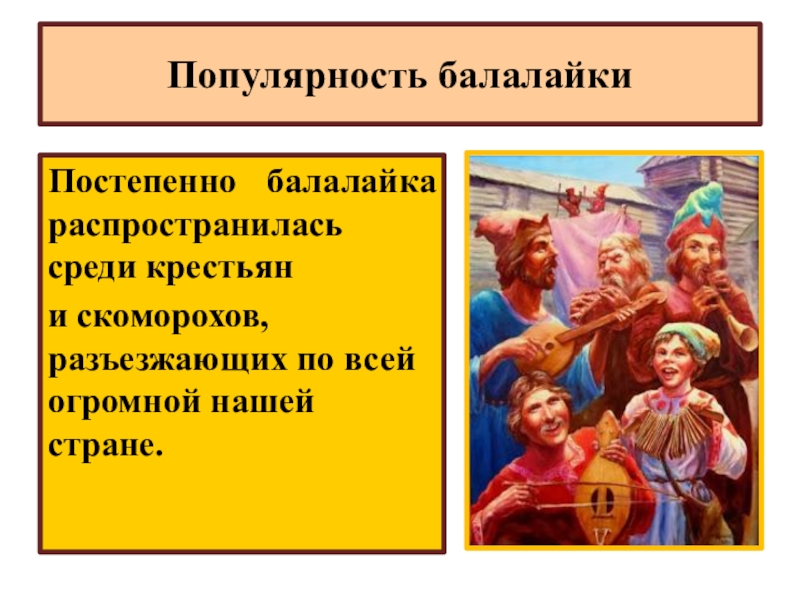 Популярность балалайки

Постепенно балалайка распространилась среди крестьян

и скоморохов, разъезжающих по всей огромной нашей стране.